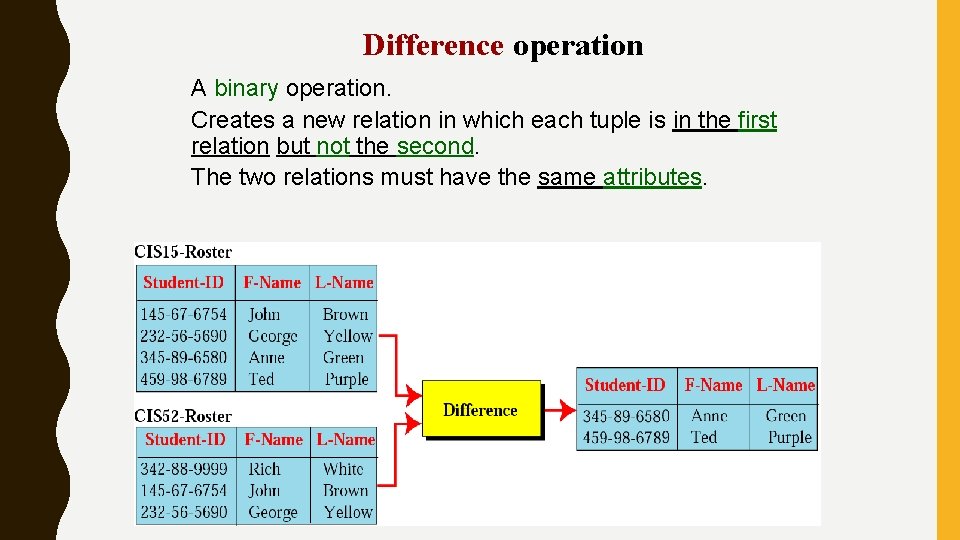 Difference operation

A binary operation.

Creates a new relation in which each tuple is in the first relation but not the second.

The two relations must have the same attributes.

CIS15-Roster

| Student-ID | F-Name | L-Name |
|---|---|---|
| 145-67-6754 | John | Brown |
| 232-56-5690 | George | Yellow |
| 345-89-6580 | Anne | Green |
| 459-98-6789 | Ted | Purple |

CIS52-Roster

| Student-ID | F-Name | L-Name |
|---|---|---|
| 342-88-9999 | Rich | White |
| 145-67-6754 | John | Brown |
| 232-56-5690 | George | Yellow |

Difference

| Student-ID | F-Name | L-Name |
|---|---|---|
| 345-89-6580 | Anne | Green |
| 459-98-6789 | Ted | Purple |